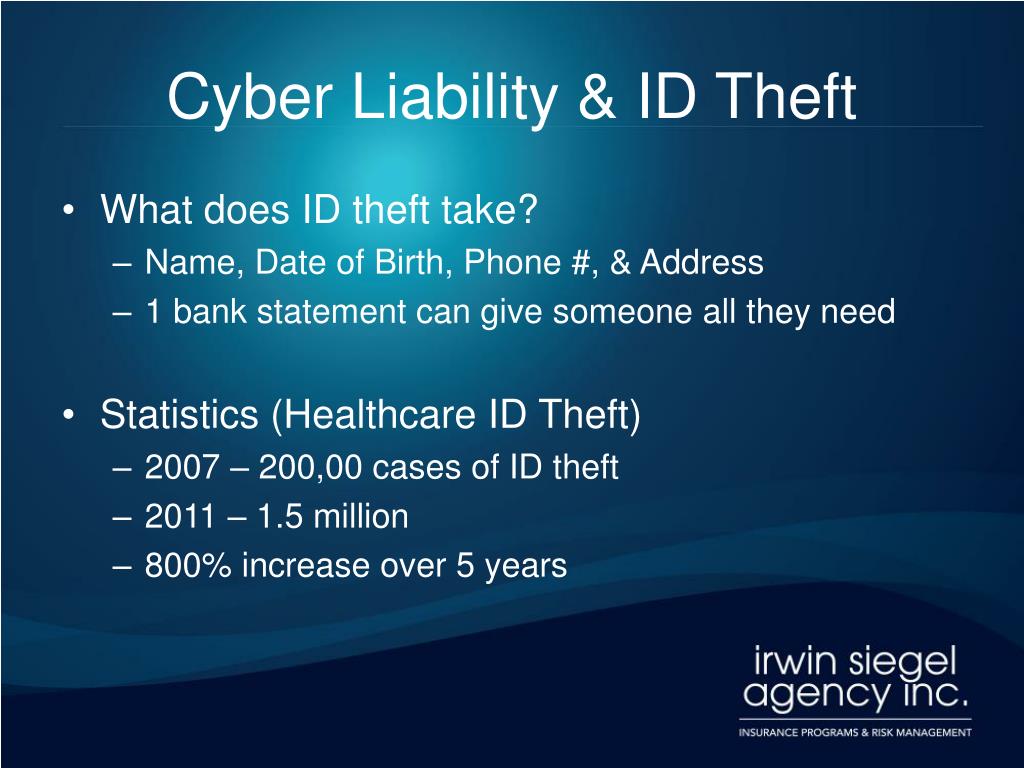 Cyber Liability & ID Theft

• What does ID theft take?
– Name, Date of Birth, Phone #, & Address
– 1 bank statement can give someone all they need

• Statistics (Healthcare ID Theft)
– 2007 – 200,00 cases of ID theft
– 2011 – 1.5 million
– 800% increase over 5 years

irwin siegel agency inc.
INSURANCE PROGRAMS & RISK MANAGEMENT